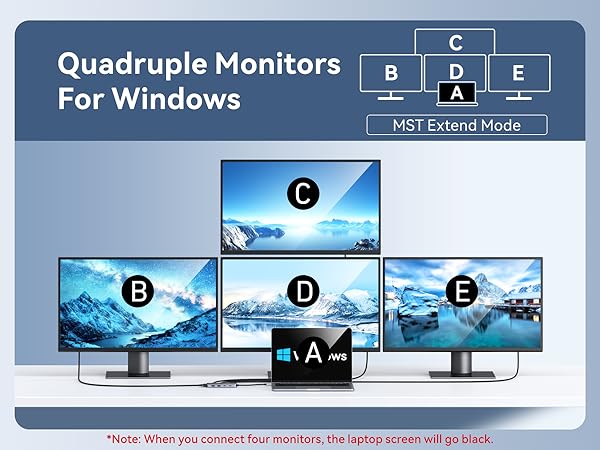 Quadruple Monitors For Windows

C
B
D
E
A

MST Extend Mode

C

B

D

E

A

*Note: When you connect four monitors, the laptop screen will go black.